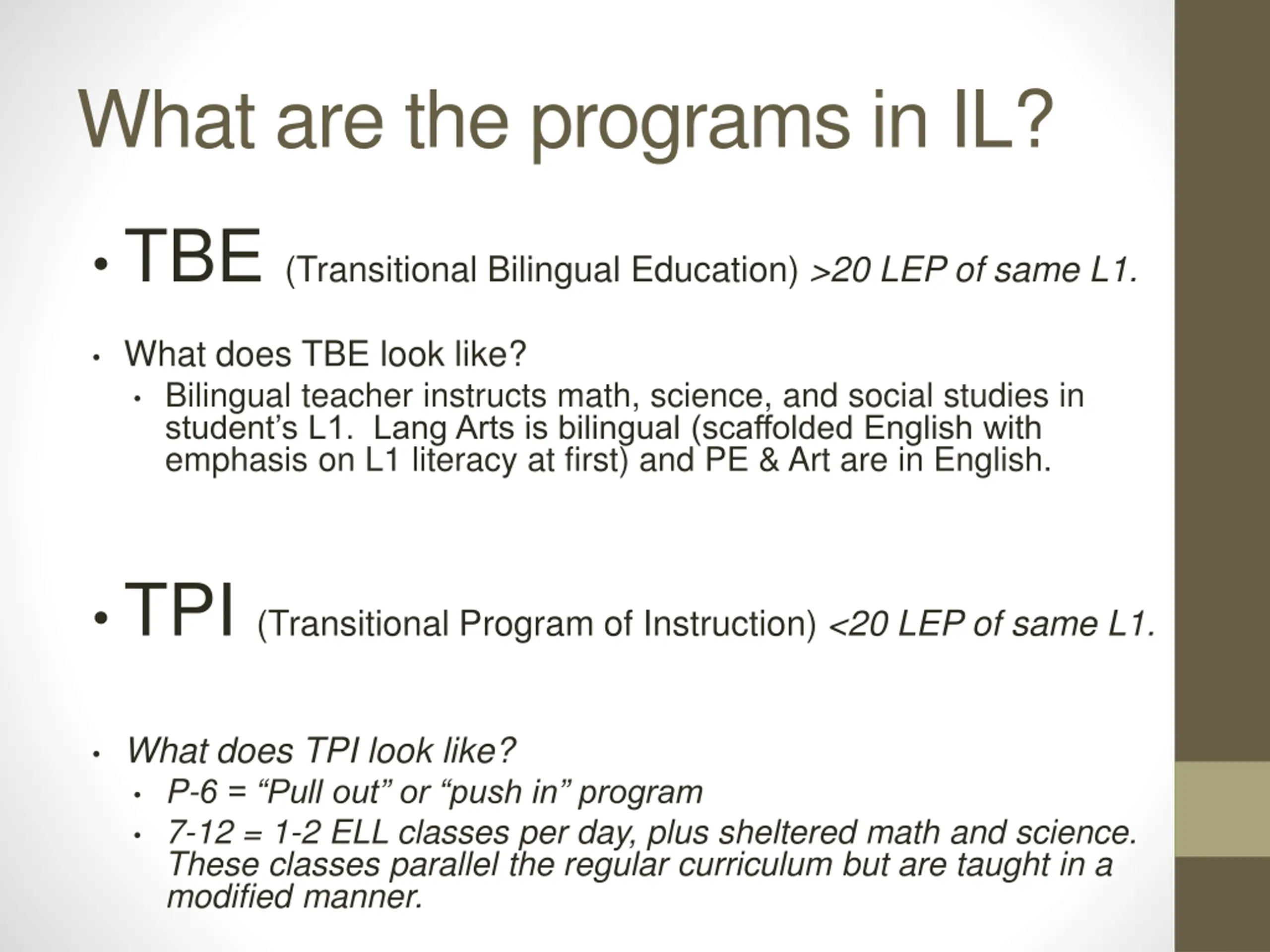 What are the programs in IL?

• TBE (Transitional Bilingual Education) >20 LEP of same L1.

• What does TBE look like?
  • Bilingual teacher instructs math, science, and social studies in student's L1.  Lang Arts is bilingual (scaffolded English with emphasis on L1 literacy at first) and PE & Art are in English.

• TPI (Transitional Program of Instruction) <20 LEP of same L1.

• What does TPI look like?
  • P-6 = "Pull out" or "push in" program
  • 7-12 = 1-2 ELL classes per day, plus sheltered math and science. These classes parallel the regular curriculum but are taught in a modified manner.